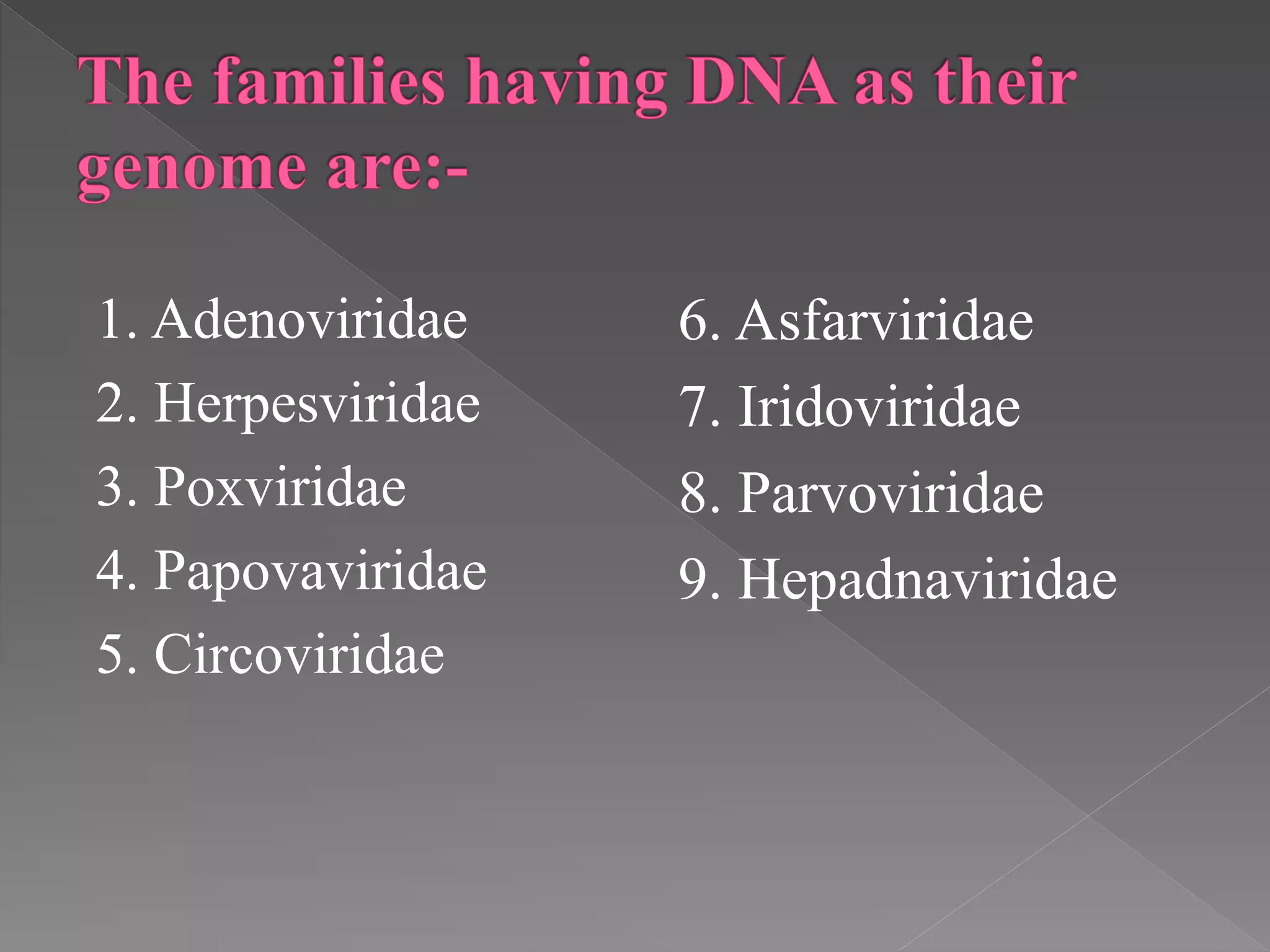 The families having DNA as their genome are:-

1. Adenoviridae
2. Herpesviridae
3. Poxviridae
4. Papovaviridae
5. Circoviridae

6. Asfarviridae
7. Iridoviridae
8. Parvoviridae
9. Hepadnaviridae